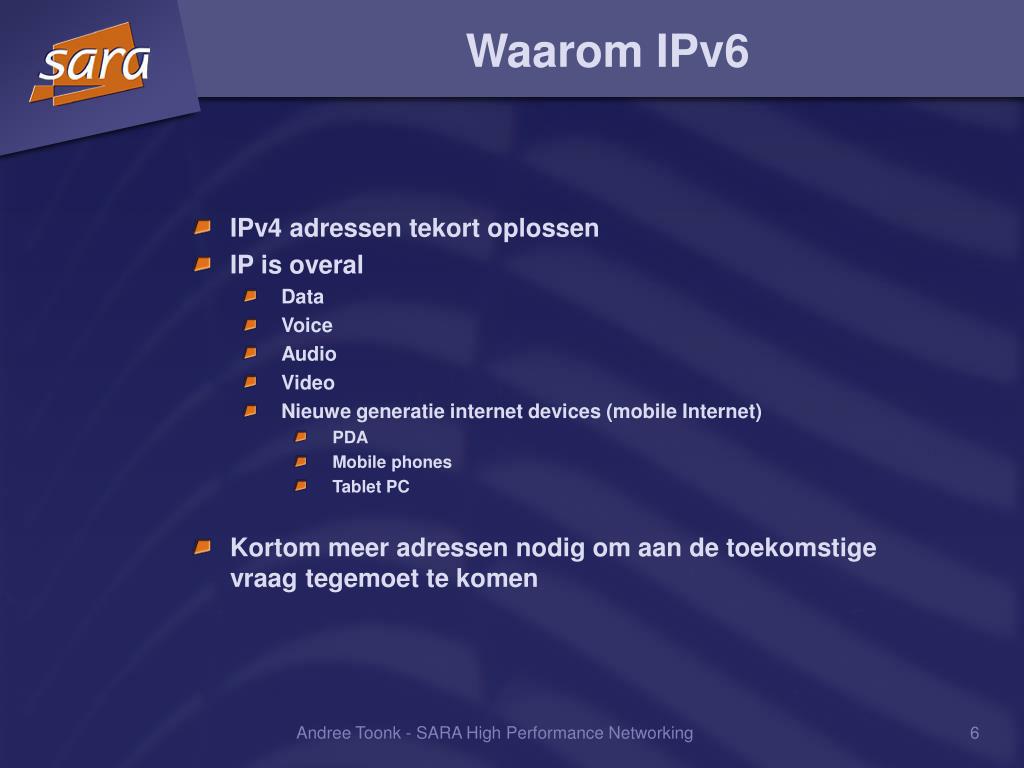 sara

Waarom IPv6

IPv4 adressen tekort oplossen
IP is overal
Data
Voice
Audio
Video
Nieuwe generatie internet devices (mobile Internet)
PDA
Mobile phones
Tablet PC

Kortom meer adressen nodig om aan de toekomstige vraag tegemoet te komen

Andree Toonk - SARA High Performance Networking

6